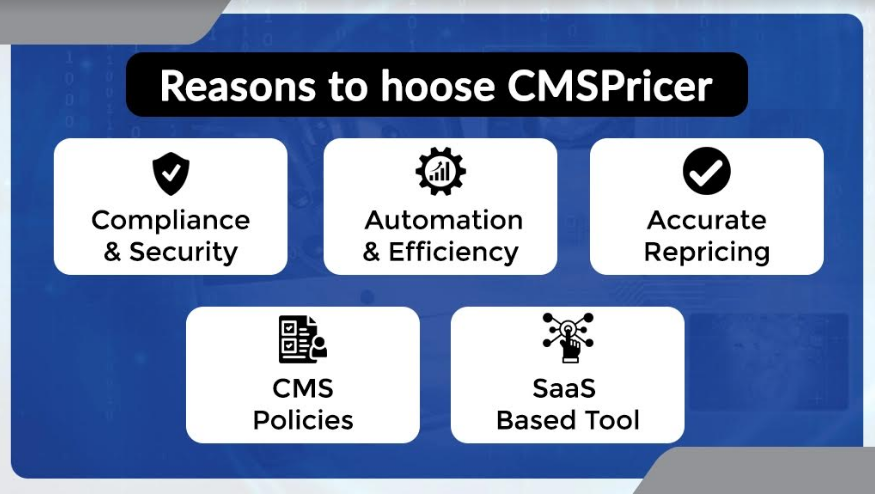 Reasons to hoose CMSPricer

Compliance & Security

Automation & Efficiency

Accurate Repricing

CMS Policies

SaaS Based Tool